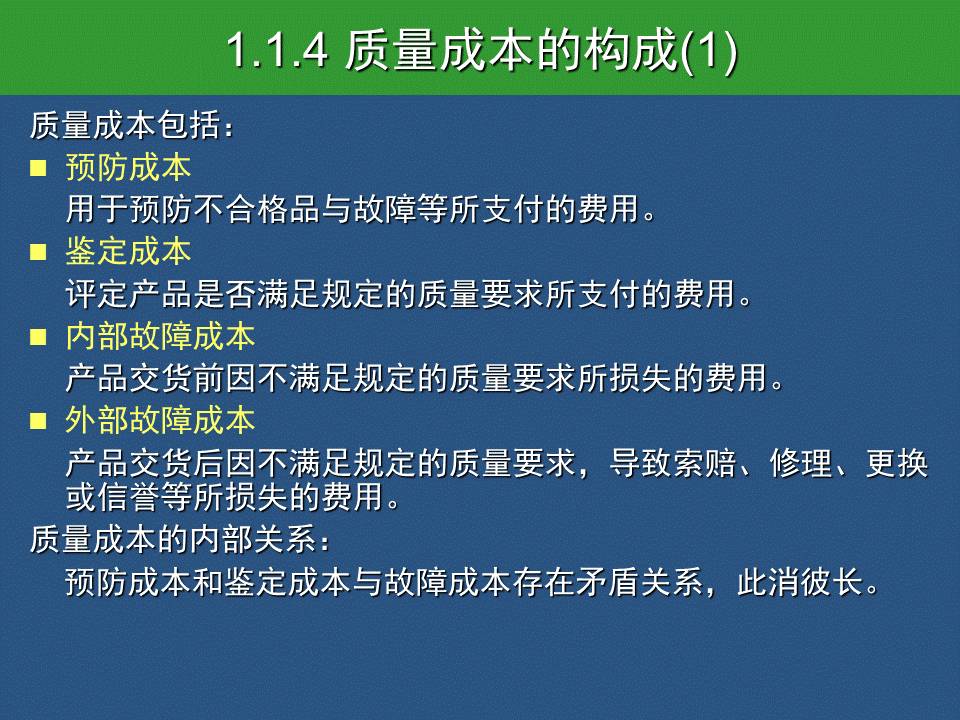 1.1.4 质量成本的构成(1)

质量成本包括：

■ 预防成本
用于预防不合格品与故障等所支付的费用。

■ 鉴定成本
评定产品是否满足规定的质量要求所支付的费用。

■ 内部故障成本
产品交货前因不满足规定的质量要求所损失的费用。

■ 外部故障成本
产品交货后因不满足规定的质量要求，导致索赔、修理、更换或信誉等所损失的费用。

质量成本的内部关系：
预防成本和鉴定成本与故障成本存在矛盾关系，此消彼长。